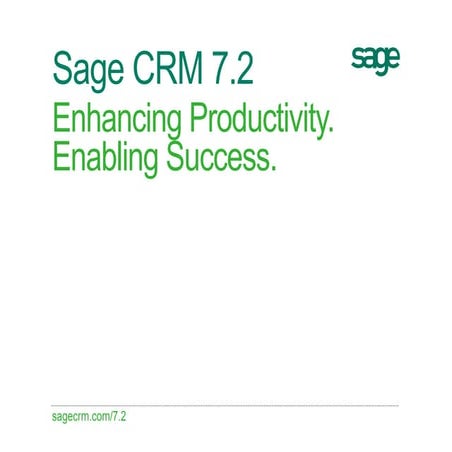 Sage CRM 7.2

sage

Enhancing Productivity.
Enabling Success.

sagecrm.com/7.2